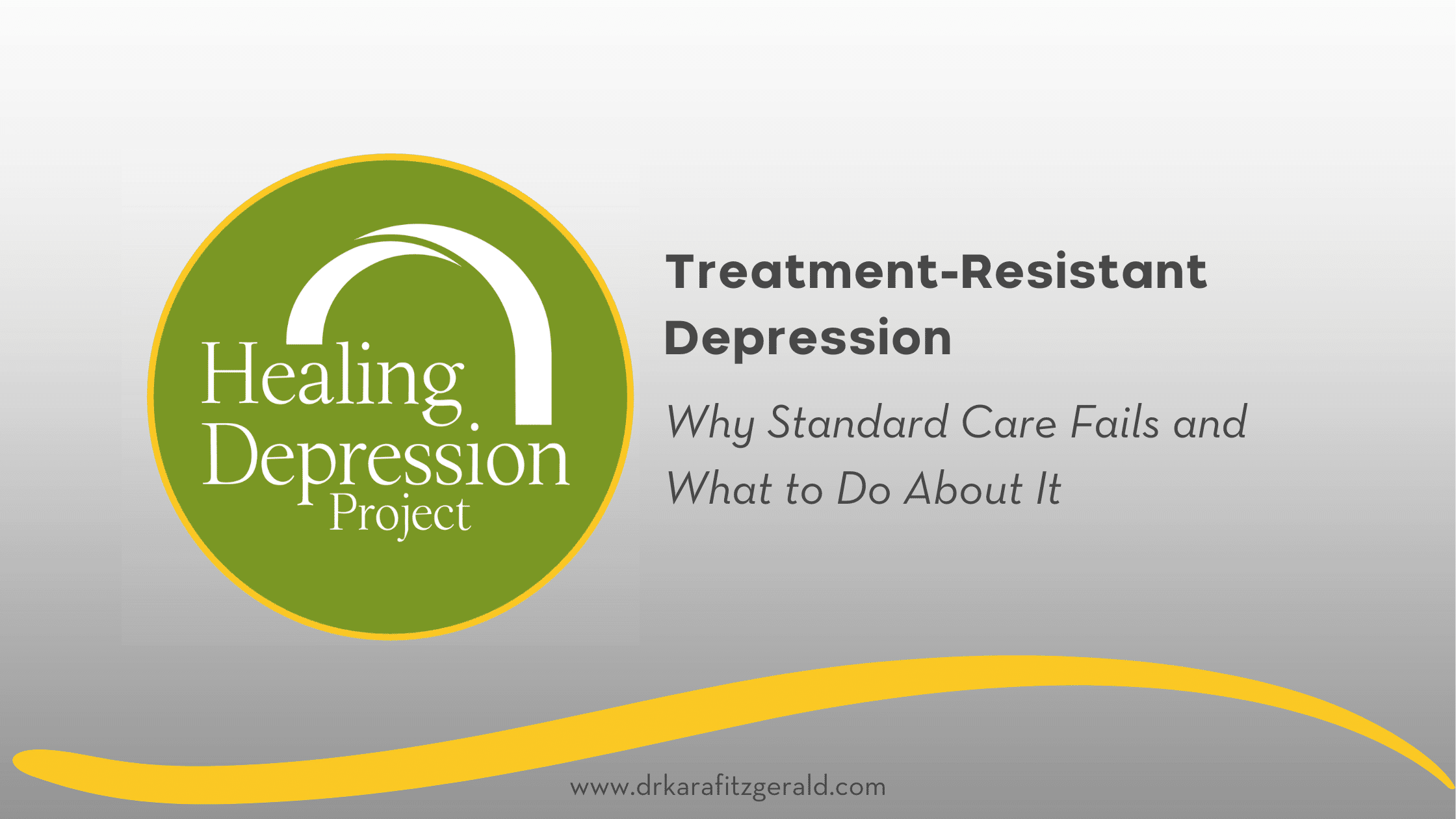 Healing Depression Project

Treatment-Resistant Depression

Why Standard Care Fails and What to Do About It

www.drkarafitzgerald.com